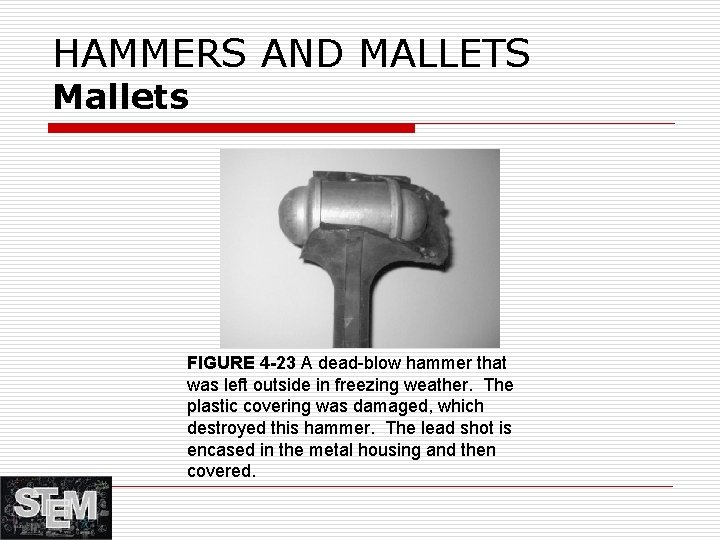 HAMMERS AND MALLETS
Mallets

FIGURE 4-23 A dead-blow hammer that was left outside in freezing weather. The plastic covering was damaged, which destroyed this hammer. The lead shot is encased in the metal housing and then covered.

STEM